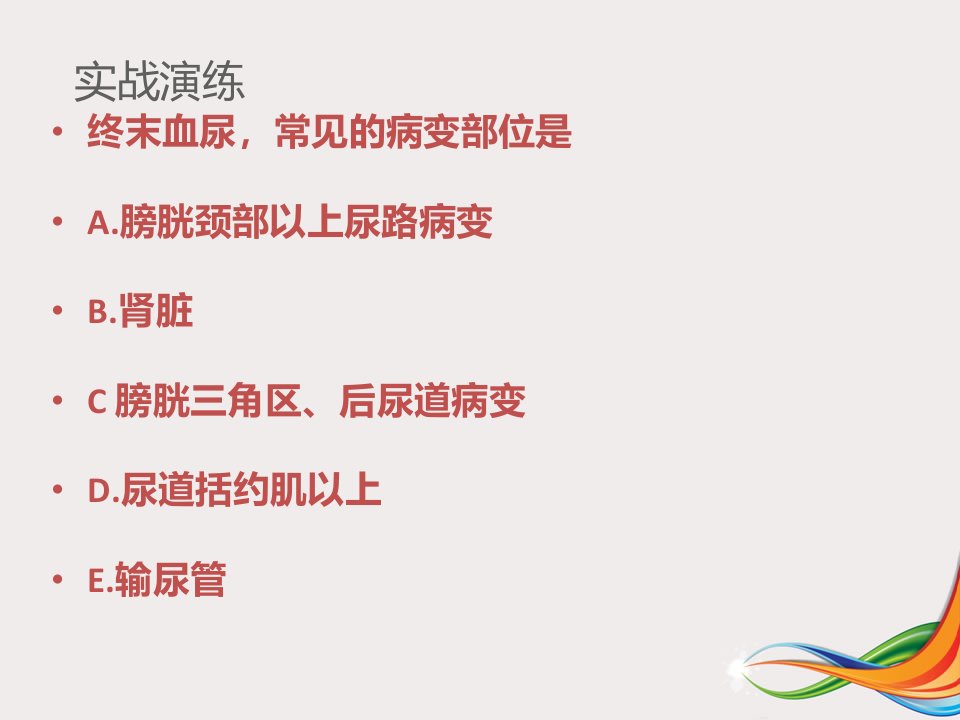 实战演练

• 终末血尿，常见的病变部位是

• A.膀胱颈部以上尿路病变

• B.肾脏

• C 膀胱三角区、后尿道病变

• D.尿道括约肌以上

• E.输尿管